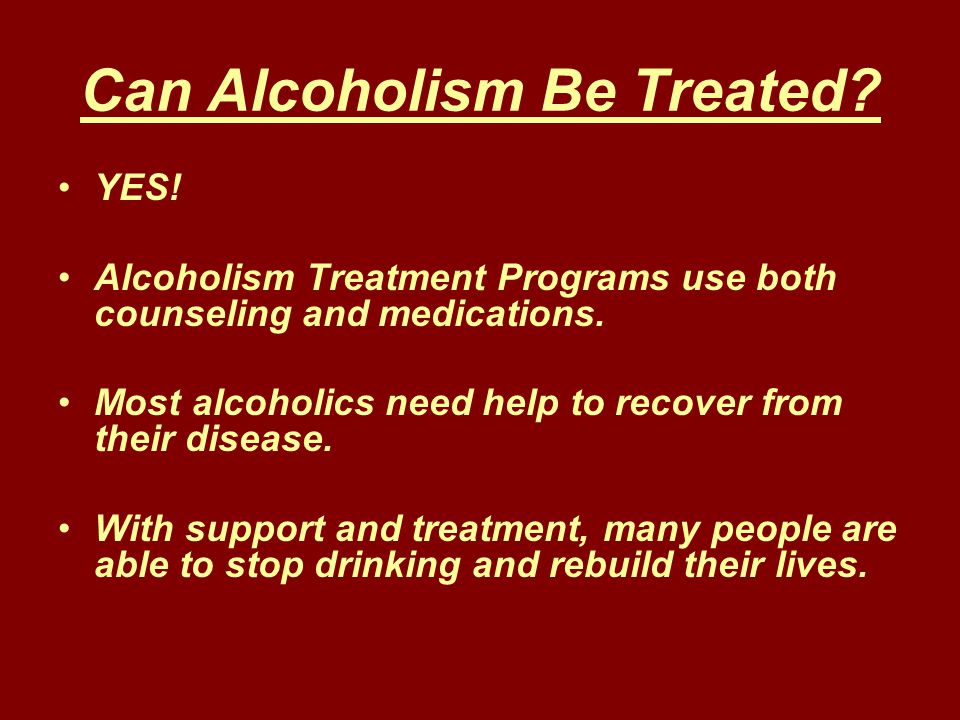 Can Alcoholism Be Treated?

• YES!

• Alcoholism Treatment Programs use both counseling and medications.

• Most alcoholics need help to recover from their disease.

• With support and treatment, many people are able to stop drinking and rebuild their lives.